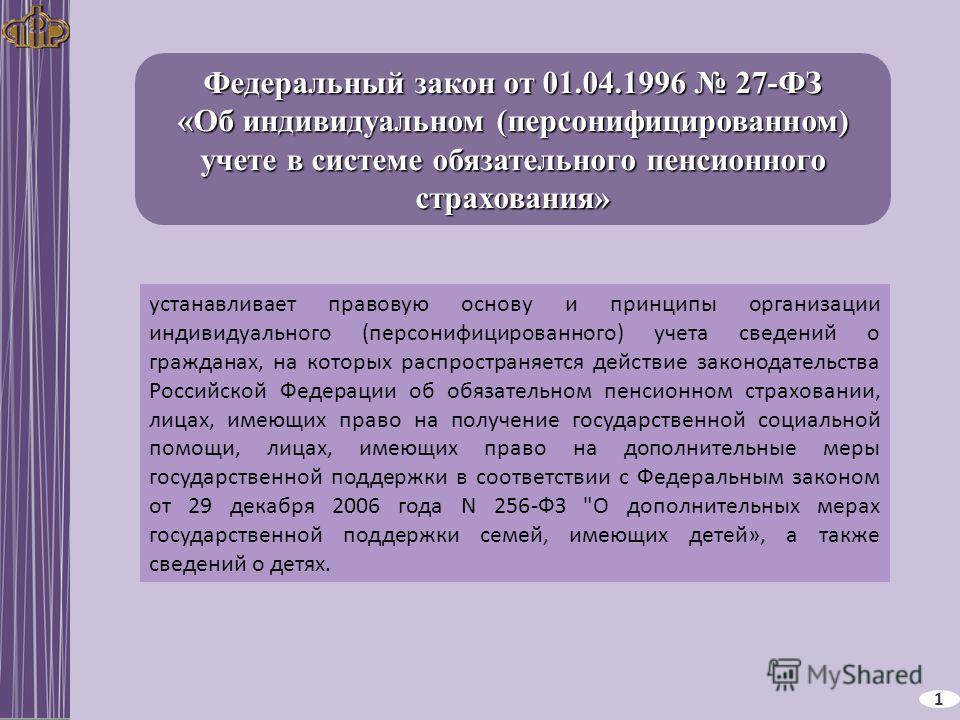 Федеральный закон от 01.04.1996 № 27-ФЗ «Об индивидуальном (персонифицированном) учете в системе обязательного пенсионного страхования»

устанавливает правовую основу и принципы организации индивидуального (персонифицированного) учета сведений о гражданах, на которых распространяется действие законодательства Российской Федерации об обязательном пенсионном страховании, лицах, имеющих право на получение государственной социальной помощи, лицах, имеющих право на дополнительные меры государственной поддержки в соответствии с Федеральным законом от 29 декабря 2006 года N 256-ФЗ "О дополнительных мерах государственной поддержки семей, имеющих детей», а также сведений о детях.

MyShared

1